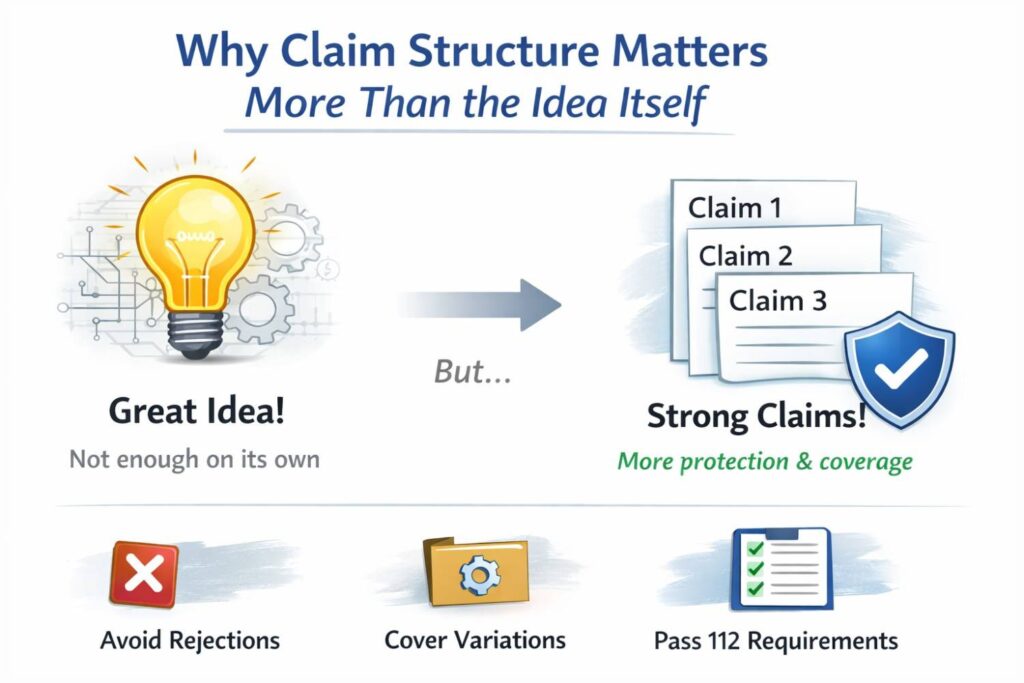 Why Claim Structure Matters
More Than the Idea Itself

Great Idea!
Not enough on its own

But...

Claim 1
Claim 2
Claim 3

Strong Claims!
More protection & coverage

Avoid Rejections

Cover Variations

Pass 112 Requirements